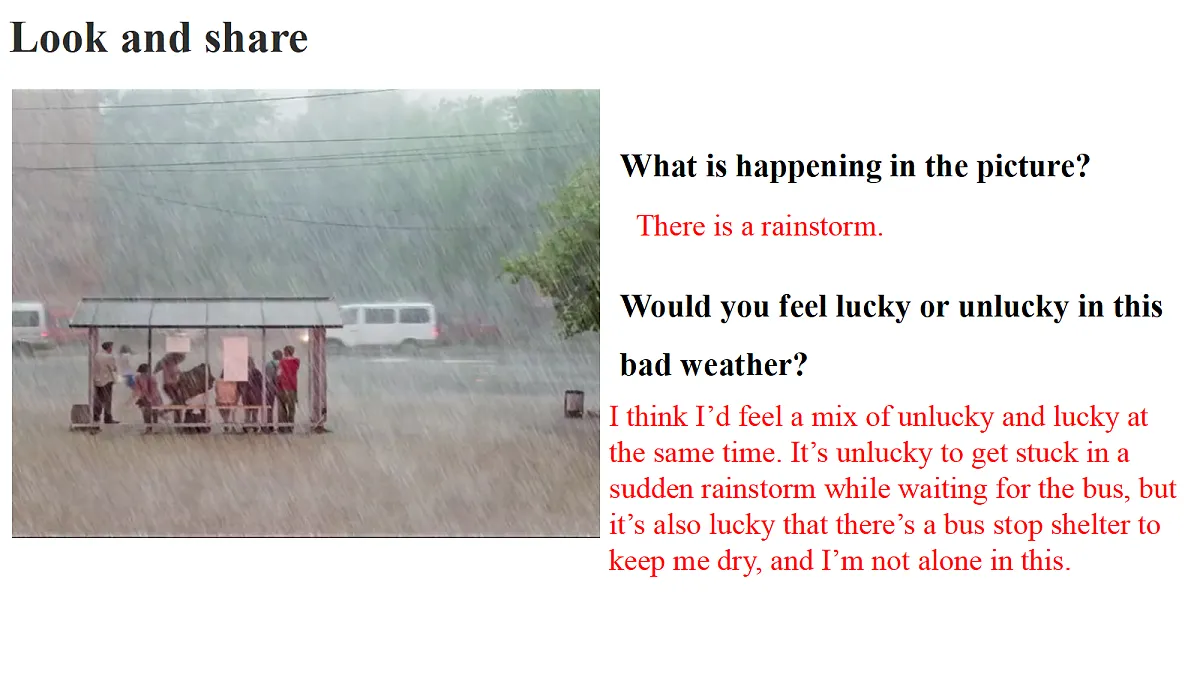 Look and share

What is happening in the picture?

There is a rainstorm.

Would you feel lucky or unlucky in this bad weather?

I think I’d feel a mix of unlucky and lucky at the same time. It’s unlucky to get stuck in a sudden rainstorm while waiting for the bus, but it’s also lucky that there’s a bus stop shelter to keep me dry, and I’m not alone in this.